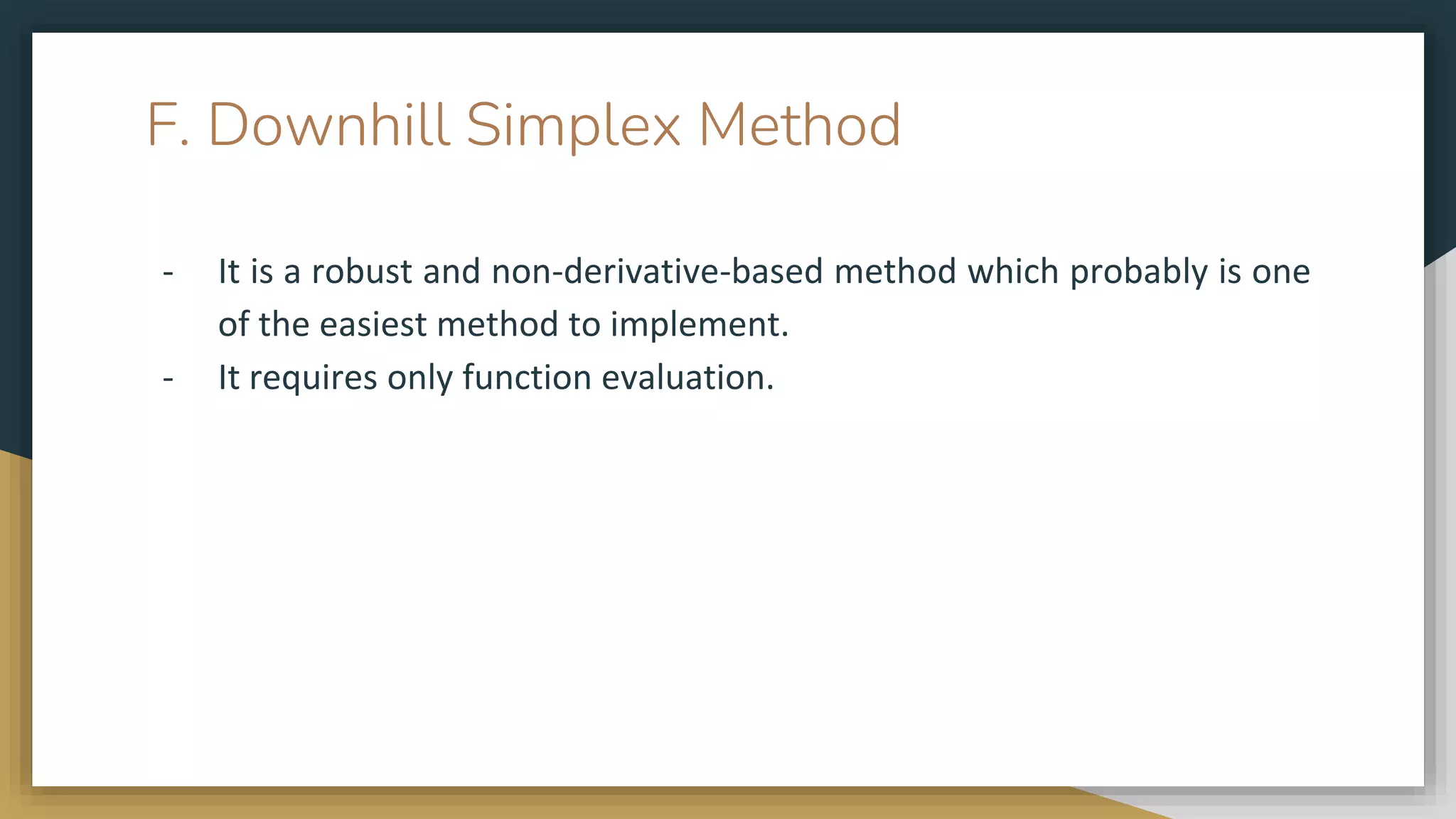 F. Downhill Simplex Method

- It is a robust and non-derivative-based method which probably is one of the easiest method to implement.
- It requires only function evaluation.